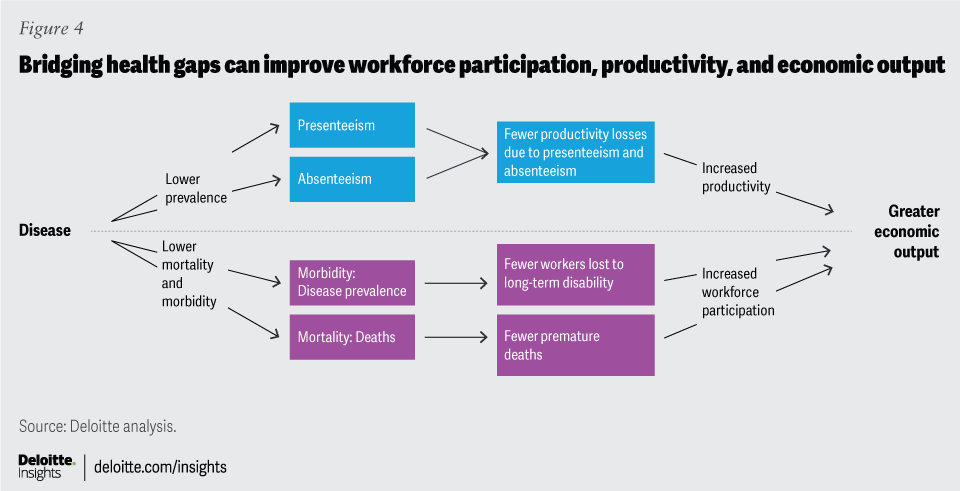 Figure 4

Bridging health gaps can improve workforce participation, productivity, and economic output

Disease

Lower prevalence

Presenteeism

Absenteeism

Fewer productivity losses due to presenteeism and absenteeism

Increased productivity

Lower mortality and morbidity

Morbidity: Disease prevalence

Mortality: Deaths

Fewer workers lost to long-term disability

Fewer premature deaths

Increased workforce participation

Greater economic output

Source: Deloitte analysis.

Deloitte. Insights | deloitte.com/insights